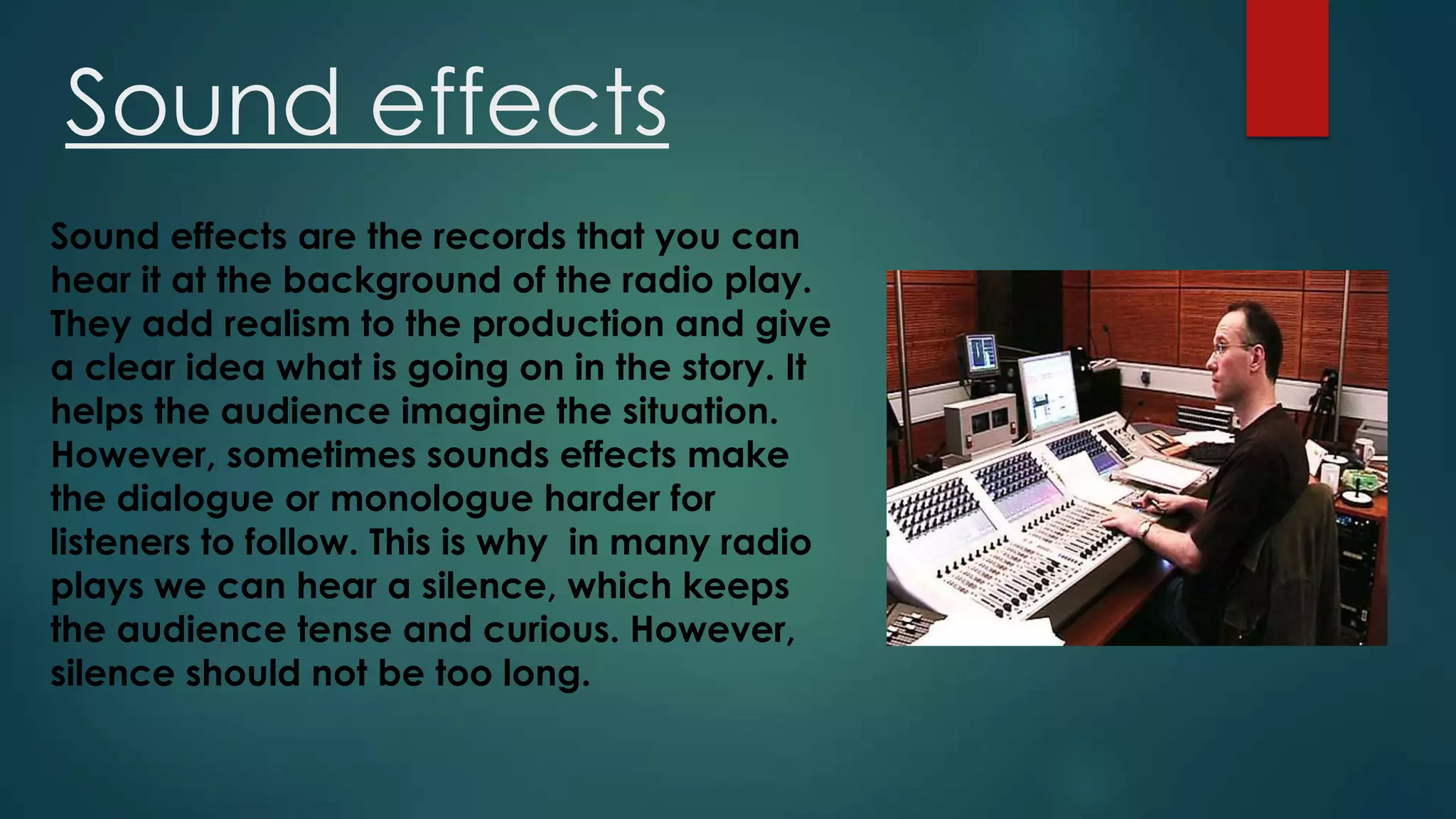 Sound effects

Sound effects are the records that you can hear it at the background of the radio play. They add realism to the production and give a clear idea what is going on in the story. It helps the audience imagine the situation. However, sometimes sounds effects make the dialogue or monologue harder for listeners to follow. This is why  in many radio plays we can hear a silence, which keeps the audience tense and curious. However, silence should not be too long.